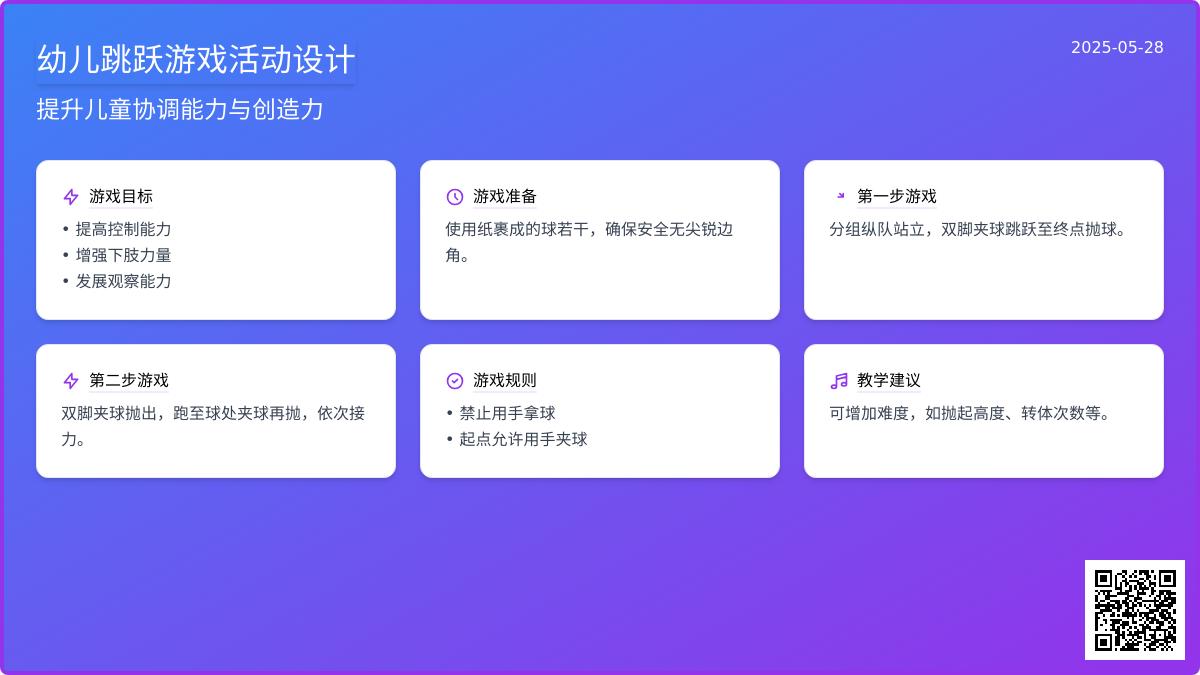 幼儿跳跃游戏活动设计

2025-05-28

提升儿童协调能力与创造力

游戏目标
• 提高控制能力
• 增强下肢力量
• 发展观察能力

游戏准备
使用纸裹成的球若干，确保安全无尖锐边角。

第一步游戏
分组纵队站立，双脚夹球跳跃至终点抛球。

第二步游戏
双脚夹球抛出，跑至球处夹球再抛，依次接力。

游戏规则
• 禁止用手拿球
• 起点允许用手夹球

教学建议
可增加难度，如抛起高度、转体次数等。